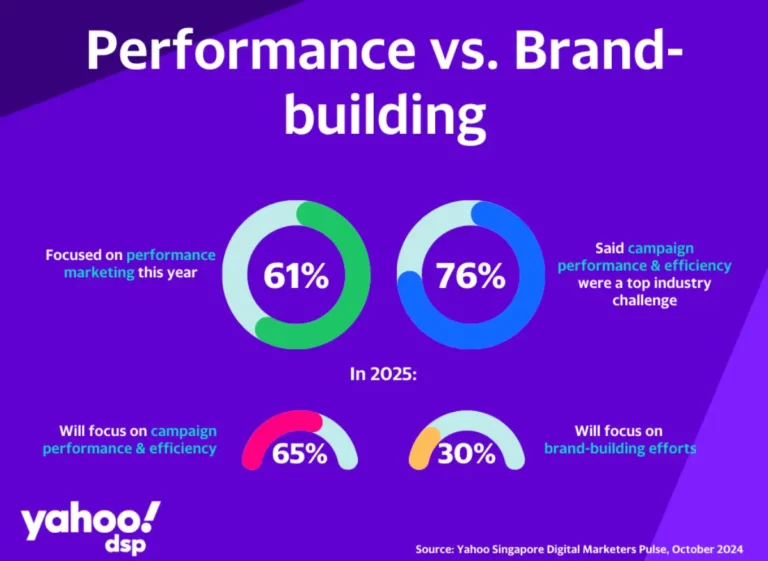 Performance vs. Brand-building

Focused on performance marketing this year

61%

76%

Said campaign performance & efficiency were a top industry challenge

In 2025:

Will focus on campaign performance & efficiency

65%

30%

Will focus on brand-building efforts

yahoo! dsp

Source: Yahoo Singapore Digital Marketers Pulse, October 2024